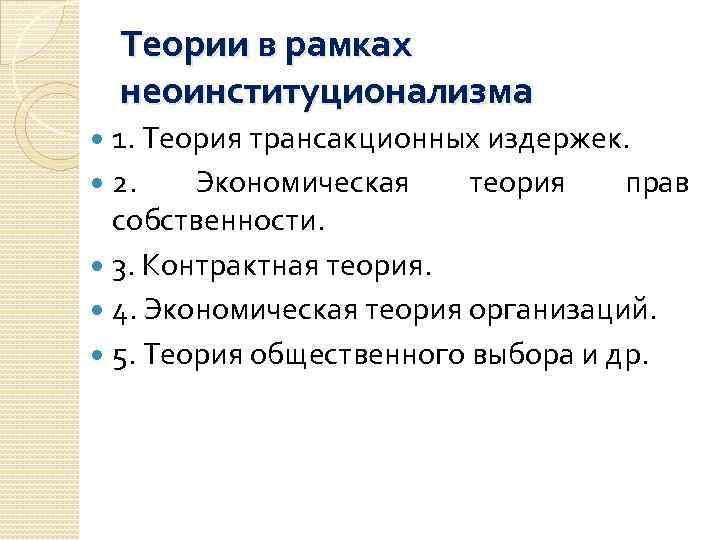 Теории в рамках неоинституционализма

1. Теория трансакционных издержек.
2. Экономическая теория прав собственности.
3. Контрактная теория.
4. Экономическая теория организаций.
5. Теория общественного выбора и др.